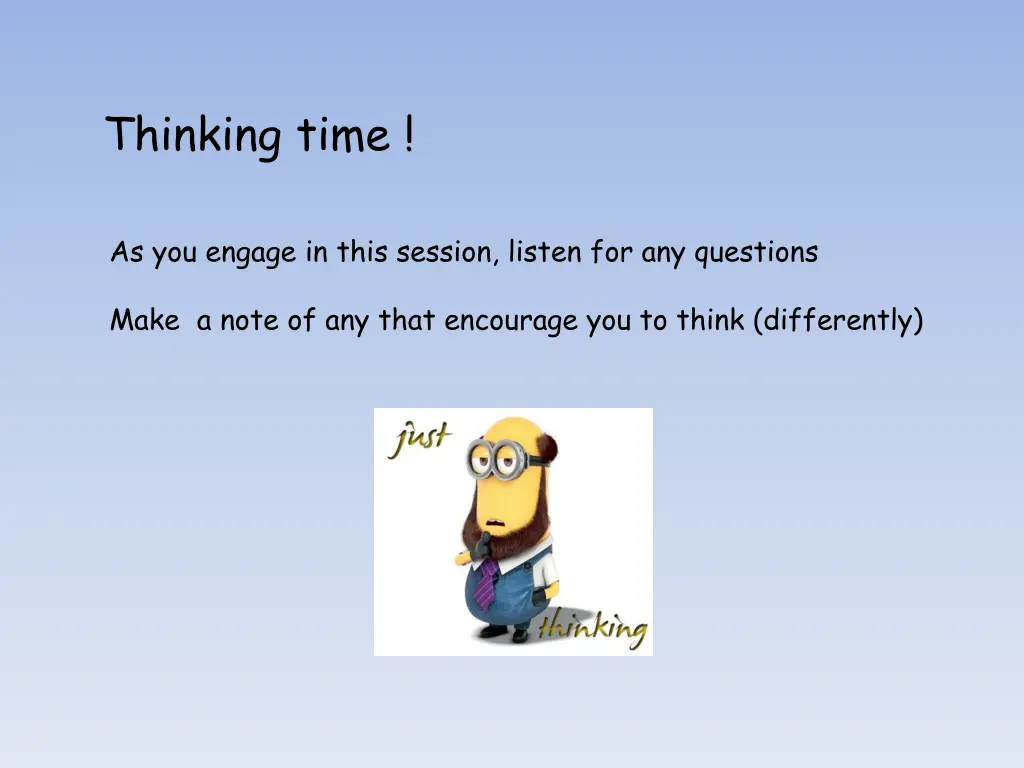 Thinking time !

As you engage in this session, listen for any questions

Make a note of any that encourage you to think (differently)

just

thinking